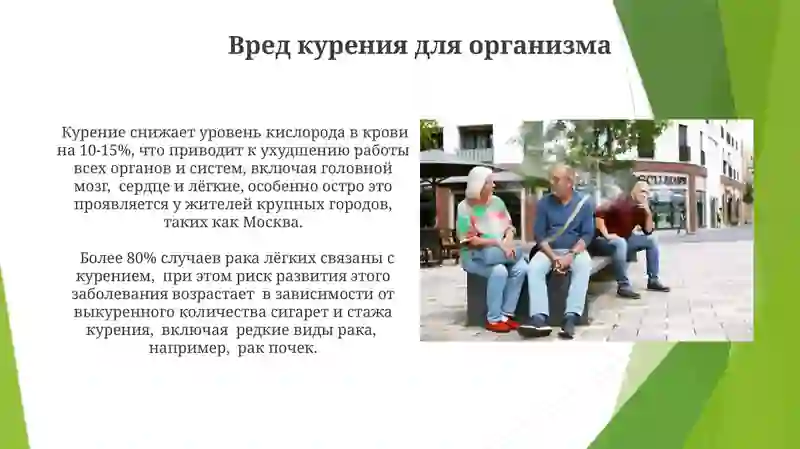 Вред курения для организма

Курение снижает уровень кислорода в крови на 10-15%, что приводит к ухудшению работы всех органов и систем, включая головной мозг, сердце и лёгкие, особенно остро это проявляется у жителей крупных городов, таких как Москва.

Более 80% случаев рака лёгких связаны с курением, при этом риск развития этого заболевания возрастает в зависимости от выкуренного количества сигарет и стажа курения, включая редкие виды рака, например, рак почек.